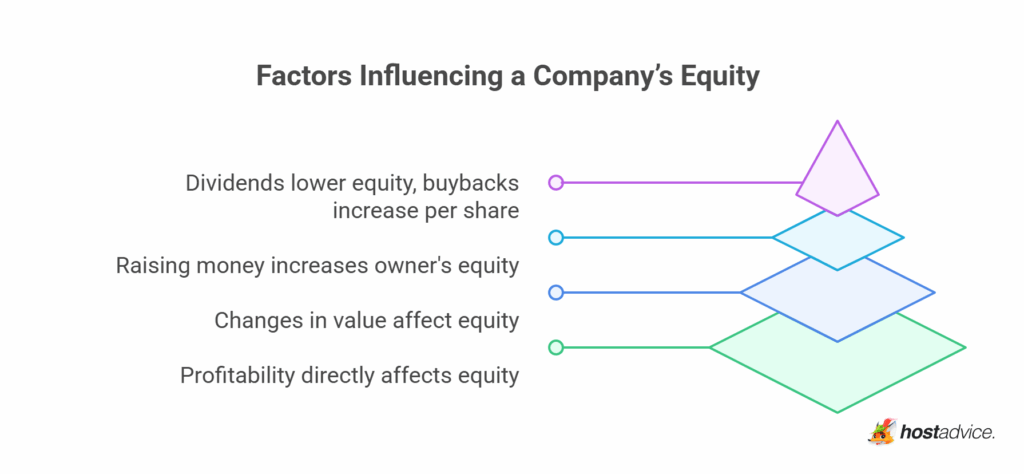 Factors Influencing a Company's Equity

Dividends lower equity, buybacks increase per share

Raising money increases owner's equity

Changes in value affect equity

Profitability directly affects equity

hostadvice.